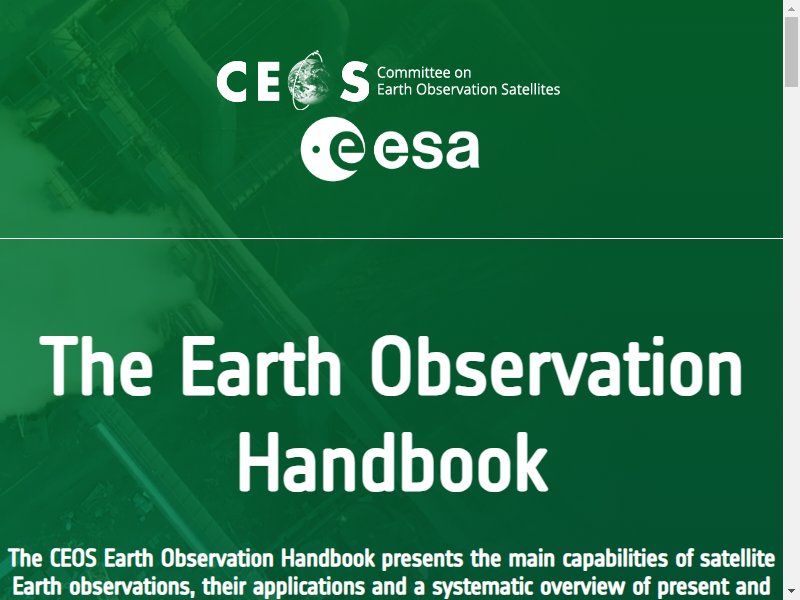 CEOS Committee on Earth Observation Satellites

esa

The Earth Observation Handbook

The CEOS Earth Observation Handbook presents the main capabilities of satellite Earth observations, their applications and a systematic overview of present and